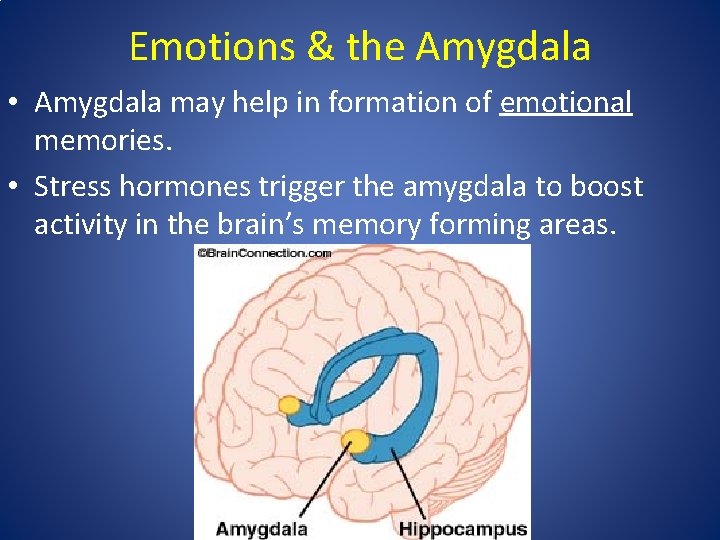 Emotions & the Amygdala

• Amygdala may help in formation of emotional memories.

• Stress hormones trigger the amygdala to boost activity in the brain's memory forming areas.

©BrainConnection.com

Amygdala

Hippocampus